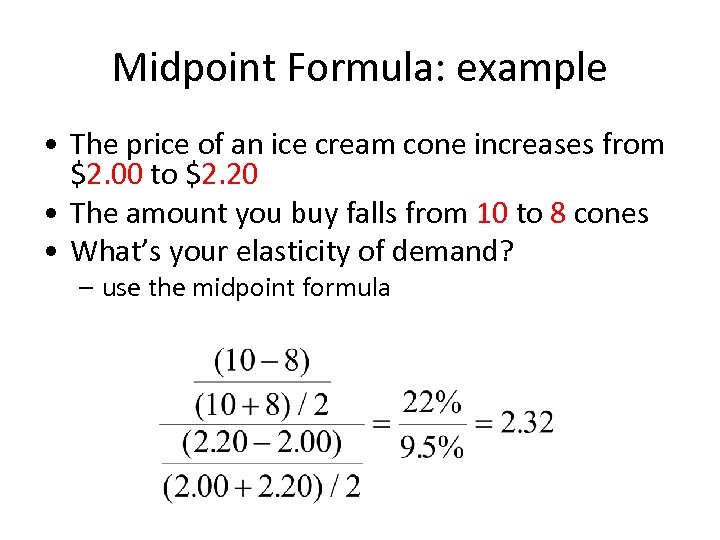 Midpoint Formula: example

• The price of an ice cream cone increases from \$2.00 to \$2.20

• The amount you buy falls from 10 to 8 cones

• What's your elasticity of demand?

– use the midpoint formula

$\frac{\frac{(10-8)}{(10+8)/2}}{\frac{(2.20-2.00)}{(2.00+2.20)/2}} = \frac{22\%}{9.5\%} = 2.32$